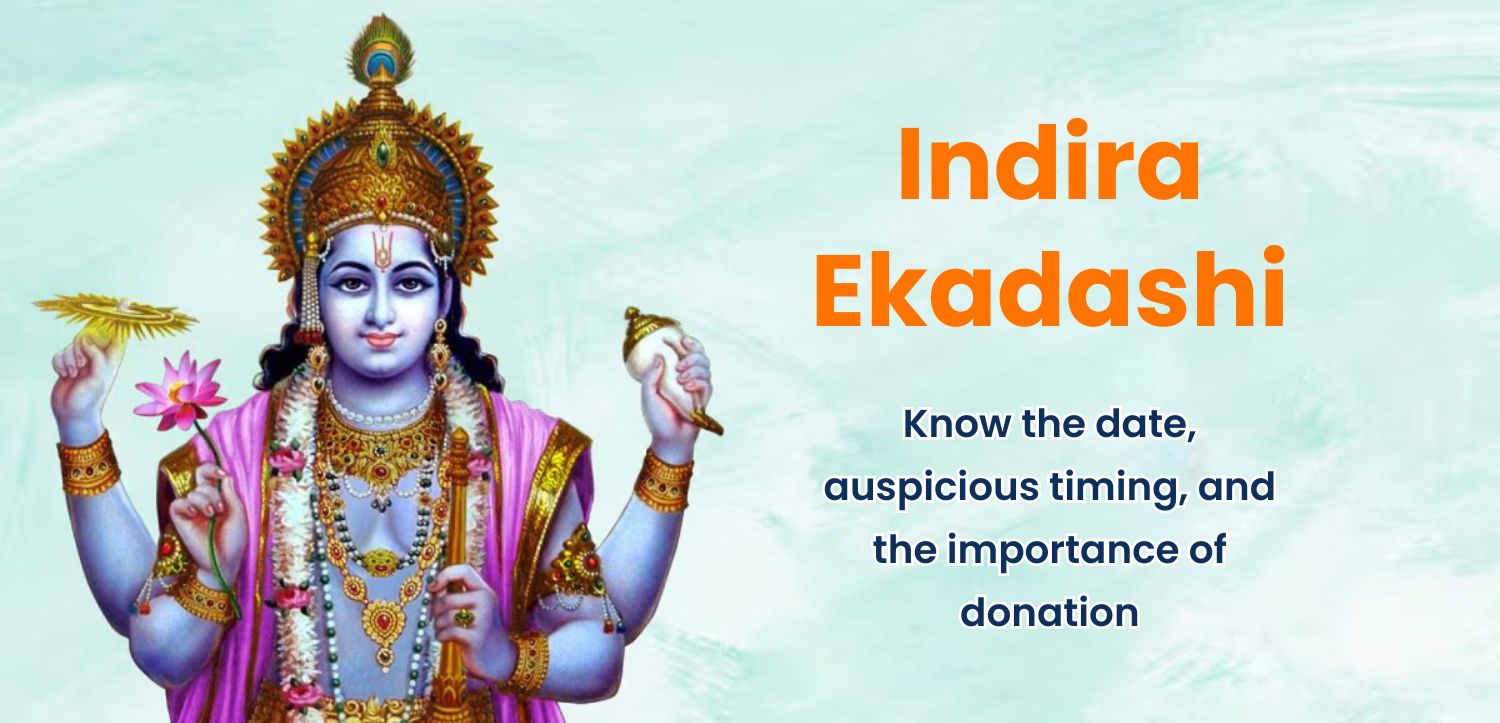 Indira Ekadashi

Know the date, auspicious timing, and the importance of donation